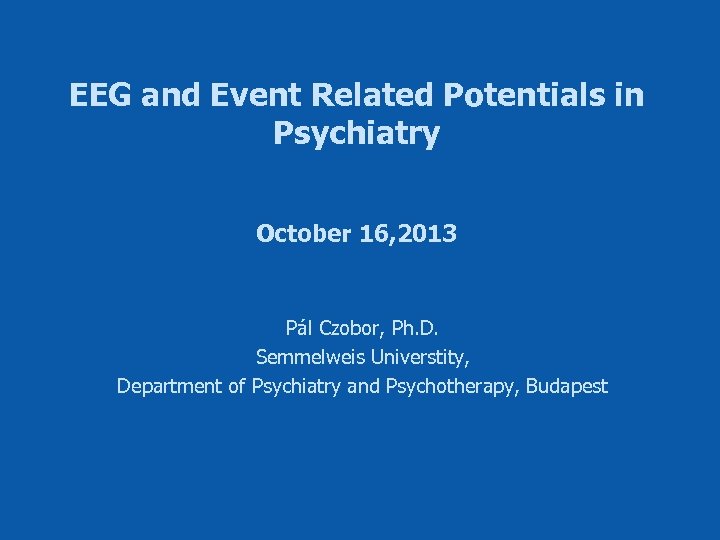 EEG and Event Related Potentials in Psychiatry

October 16,2013

Pál Czobor, Ph.D.
Semmelweis Universtity,
Department of Psychiatry and Psychotherapy, Budapest